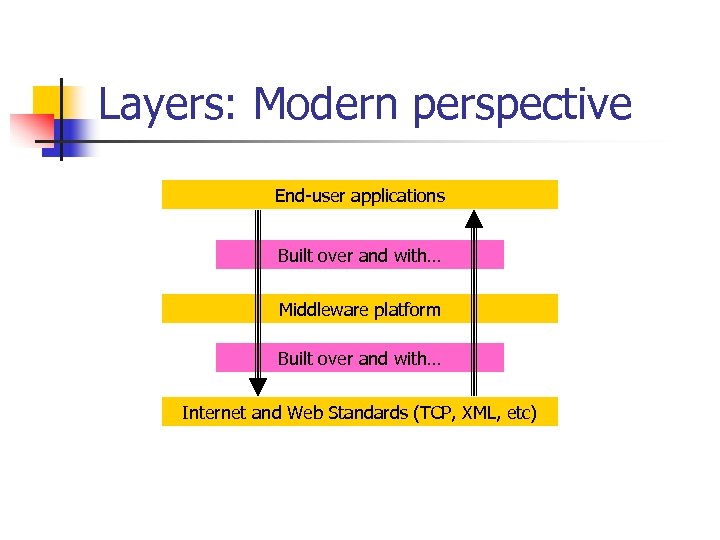 Layers: Modern perspective

End-user applications

Built over and with…

Middleware platform

Built over and with…

Internet and Web Standards (TCP, XML, etc)